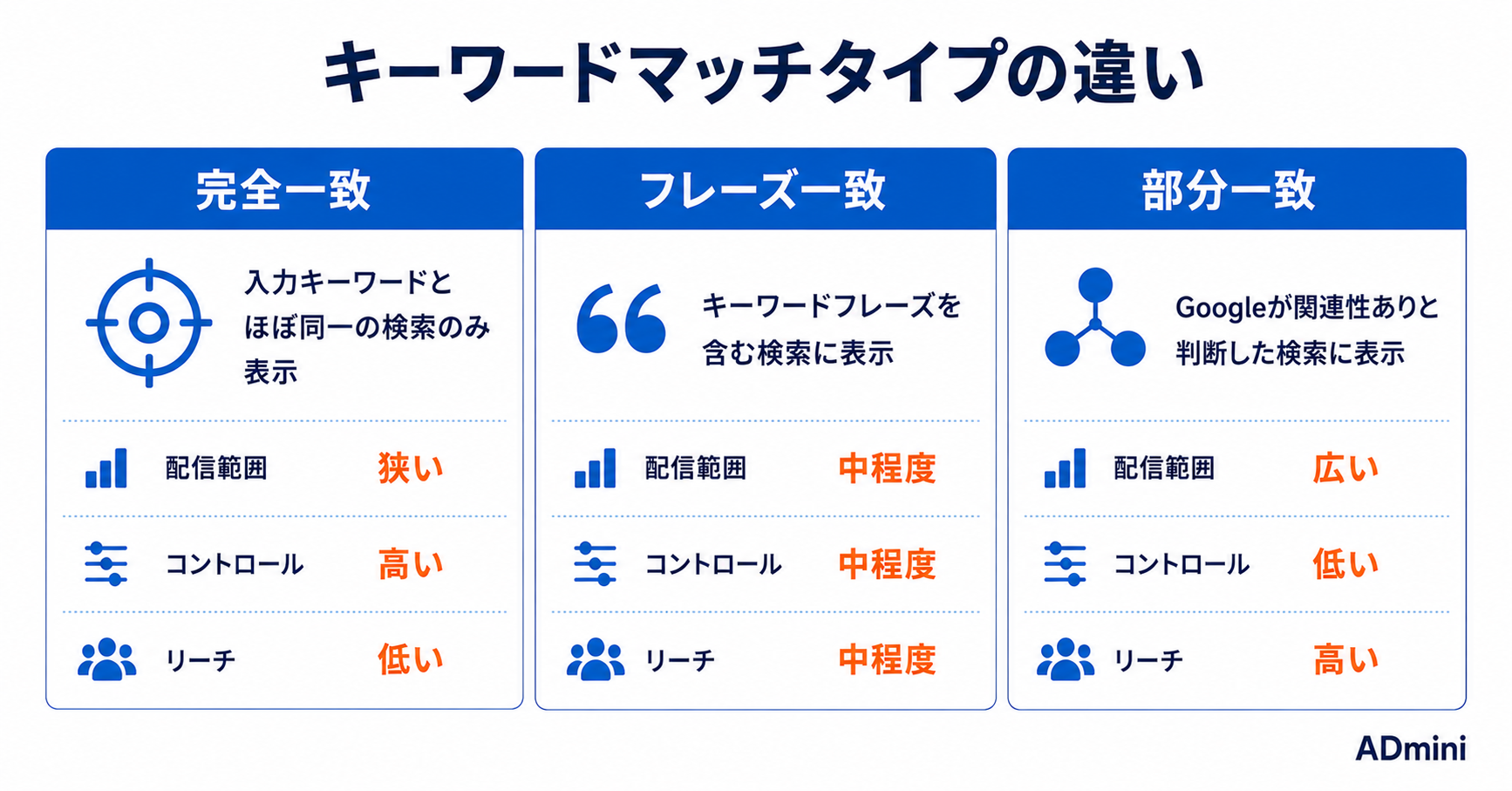 キーワードマッチタイプの違い

完全一致

入力キーワードとほぼ同一の検索のみ表示

配信範囲 狭い

コントロール 高い

リーチ 低い

フレーズ一致

キーワードフレーズを含む検索に表示

配信範囲 中程度

コントロール 中程度

リーチ 中程度

部分一致

Googleが関連性ありと判断した検索に表示

配信範囲 広い

コントロール 低い

リーチ 高い

ADmini